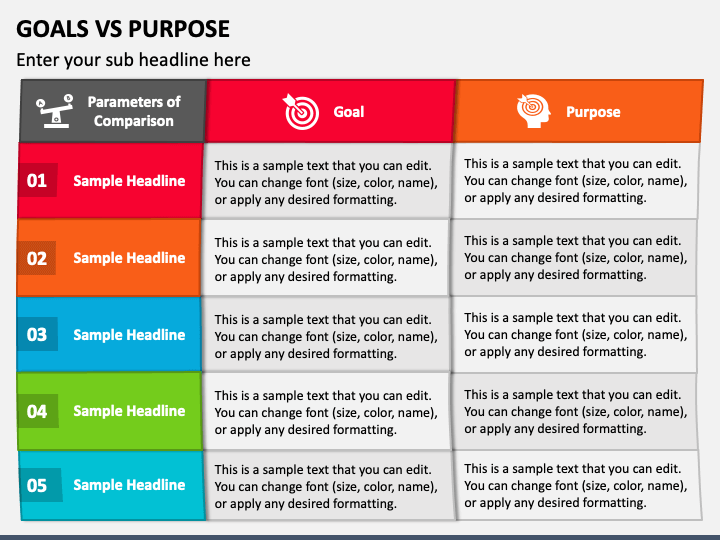 GOALS VS PURPOSE

Enter your sub headline here

| Parameters of Comparison | Goal | Purpose |
|---|---|---|
| 01 Sample Headline | This is a sample text that you can edit. You can change font (size, color, name), or apply any desired formatting. | This is a sample text that you can edit. You can change font (size, color, name), or apply any desired formatting. |
| 02 Sample Headline | This is a sample text that you can edit. You can change font (size, color, name), or apply any desired formatting. | This is a sample text that you can edit. You can change font (size, color, name), or apply any desired formatting. |
| 03 Sample Headline | This is a sample text that you can edit. You can change font (size, color, name), or apply any desired formatting. | This is a sample text that you can edit. You can change font (size, color, name), or apply any desired formatting. |
| 04 Sample Headline | This is a sample text that you can edit. You can change font (size, color, name), or apply any desired formatting. | This is a sample text that you can edit. You can change font (size, color, name), or apply any desired formatting. |
| 05 Sample Headline | This is a sample text that you can edit. You can change font (size, color, name), or apply any desired formatting. | This is a sample text that you can edit. You can change font (size, color, name), or apply any desired formatting. |